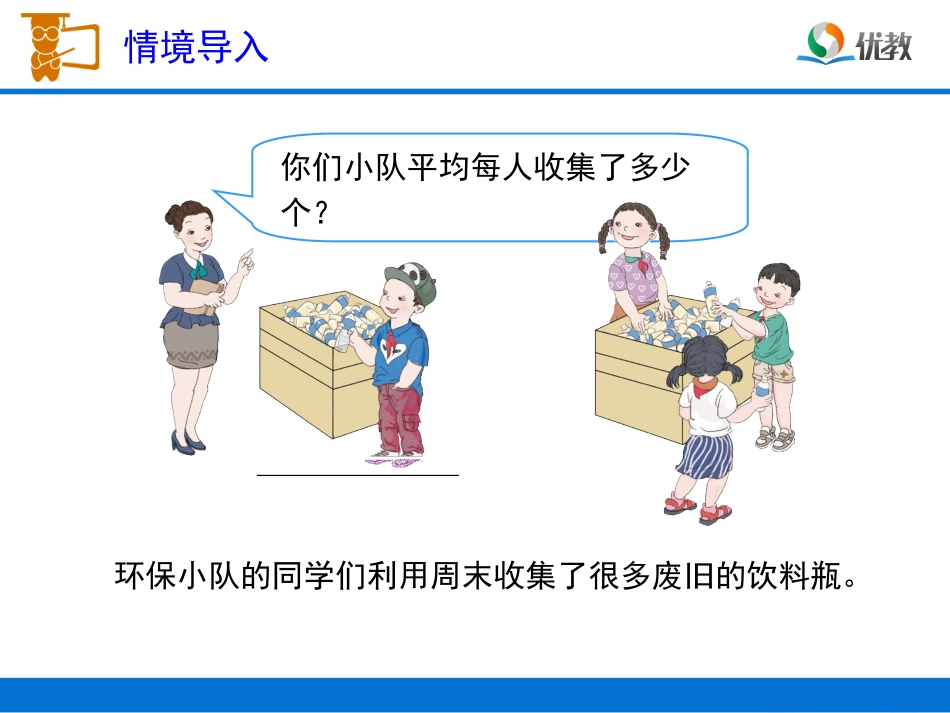 情境导入

优教

你们小队平均每人收集了多少个?

环保小队的同学们利用周末收集了很多废旧的饮料瓶。